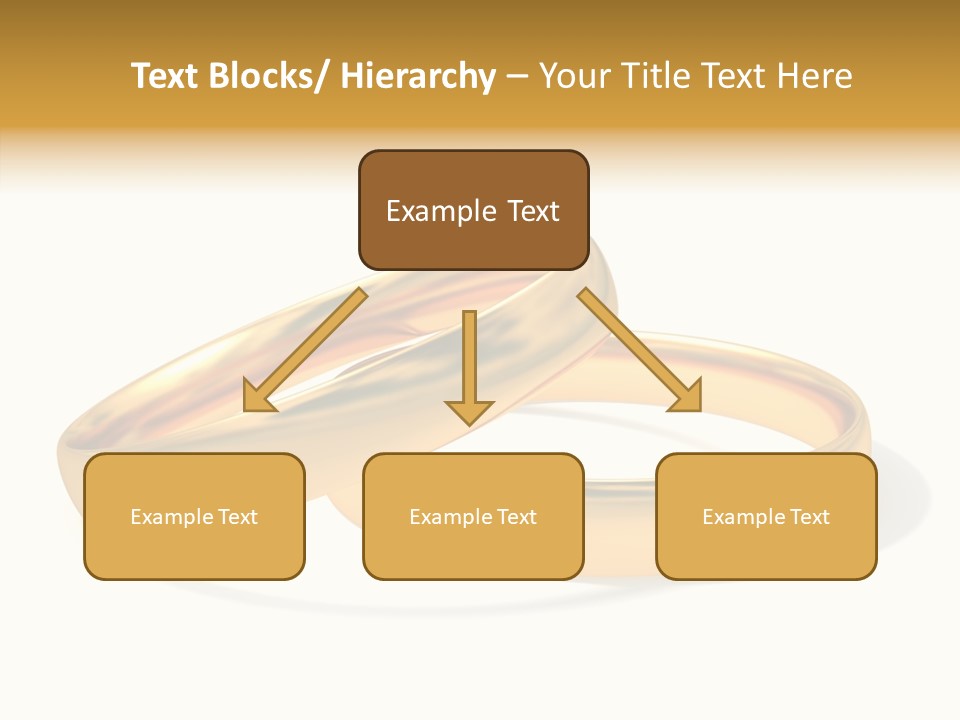 Text Blocks/ Hierarchy – Your Title Text Here

Example Text

Example Text

Example Text

Example Text